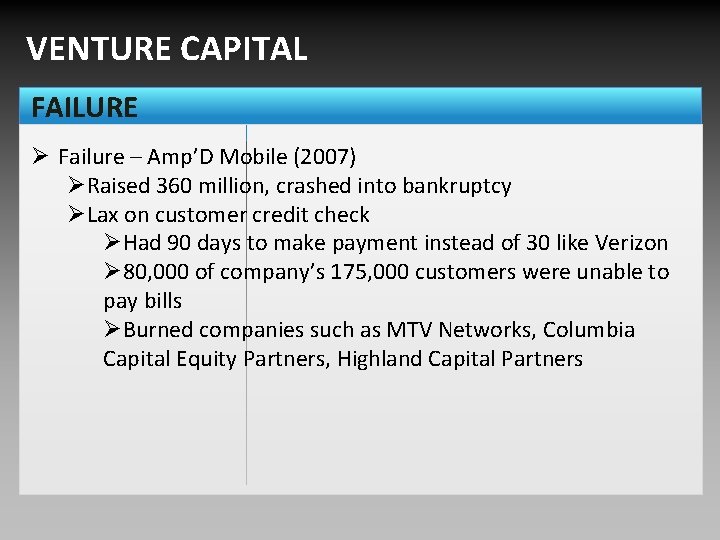 VENTURE CAPITAL

FAILURE

➢ Failure – Amp'D Mobile (2007)

➢Raised 360 million, crashed into bankruptcy

➢Lax on customer credit check

➢Had 90 days to make payment instead of 30 like Verizon

➢80,000 of company's 175,000 customers were unable to pay bills

➢Burned companies such as MTV Networks, Columbia Capital Equity Partners, Highland Capital Partners